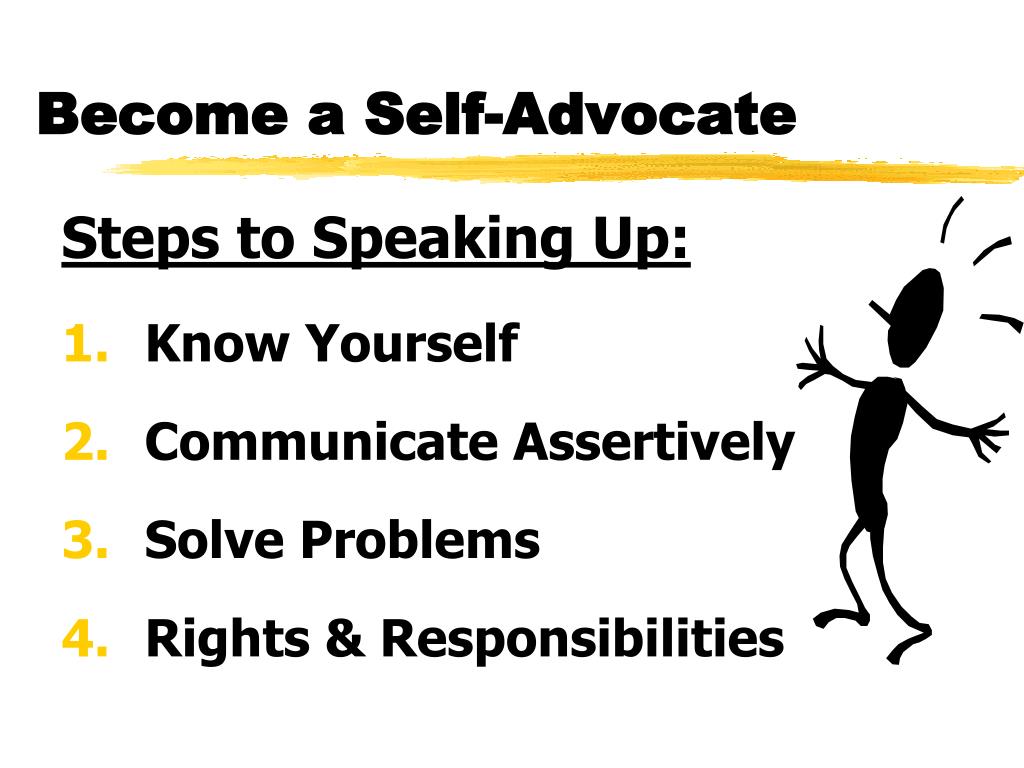 Become a Self-Advocate

Steps to Speaking Up:

1. Know Yourself
2. Communicate Assertively
3. Solve Problems
4. Rights & Responsibilities